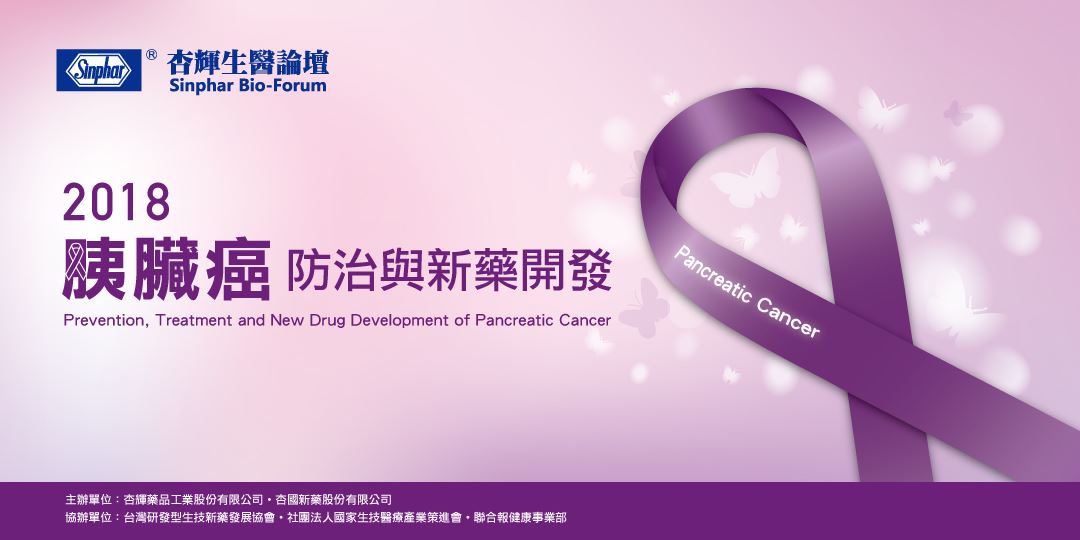 Sinphar ® 杏輝生醫論壇
Sinphar Bio-Forum

2018
胰臟癌 防治與新藥開發
Prevention, Treatment and New Drug Development of Pancreatic Cancer

Pancreatic Cancer

主辦單位：杏輝藥品工業股份有限公司・杏國新藥股份有限公司
協辦單位：台灣研發型生技新藥發展協會・社團法人國家生技醫療產業策進會・聯合報健康事業部